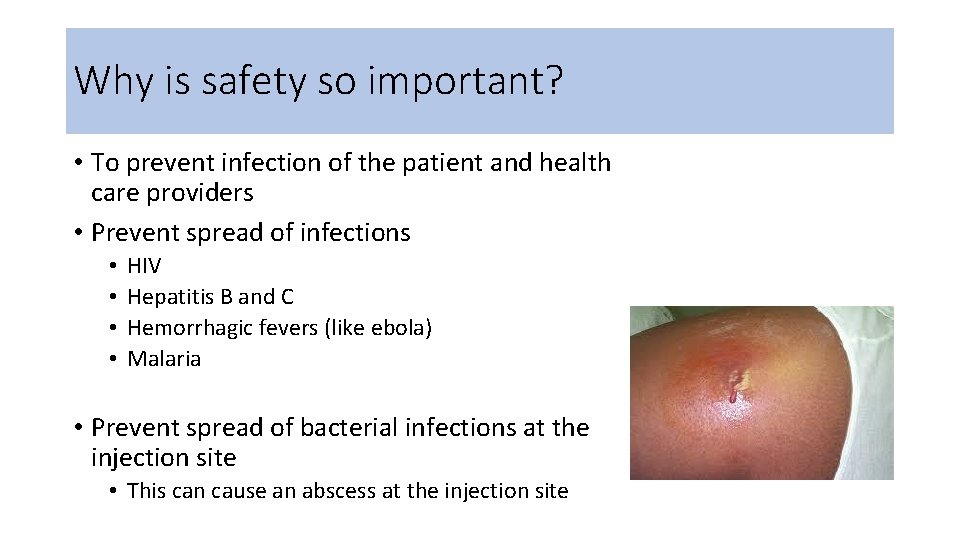 Why is safety so important?

• To prevent infection of the patient and health care providers
• Prevent spread of infections
  • HIV
  • Hepatitis B and C
  • Hemorrhagic fevers (like ebola)
  • Malaria

• Prevent spread of bacterial infections at the injection site
  • This can cause an abscess at the injection site